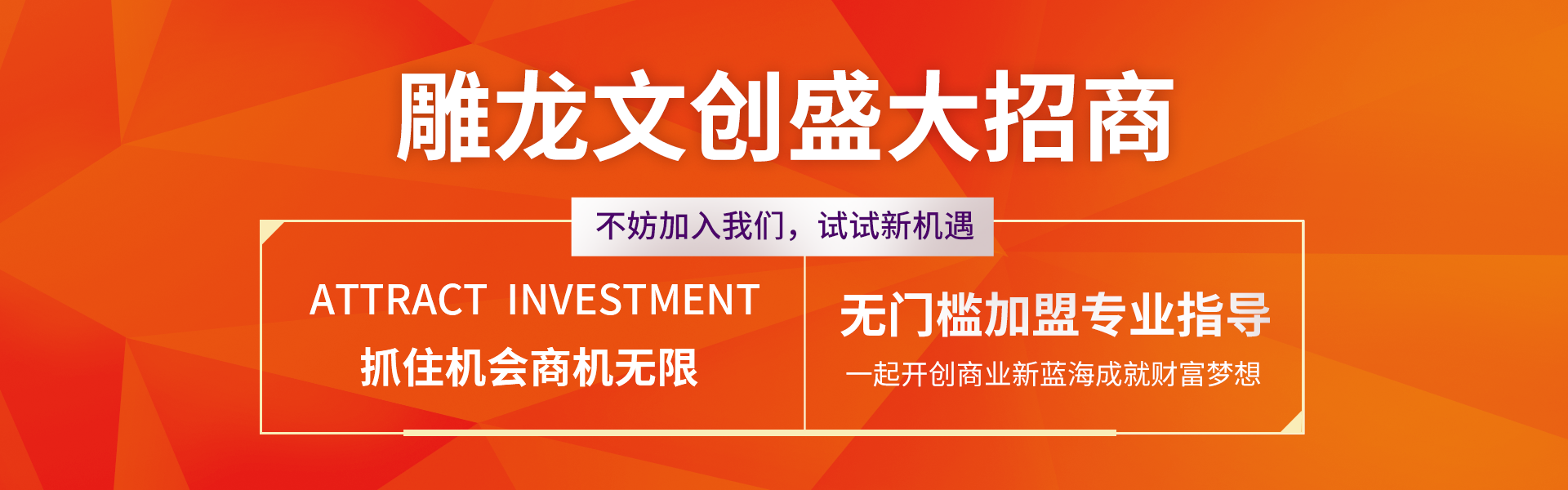 雕龙文创盛大招商

不妨加入我们，试试新机遇

ATTRACT INVESTMENT
抓住机会商机无限

无门槛加盟专业指导
一起开创商业新蓝海成就财富梦想